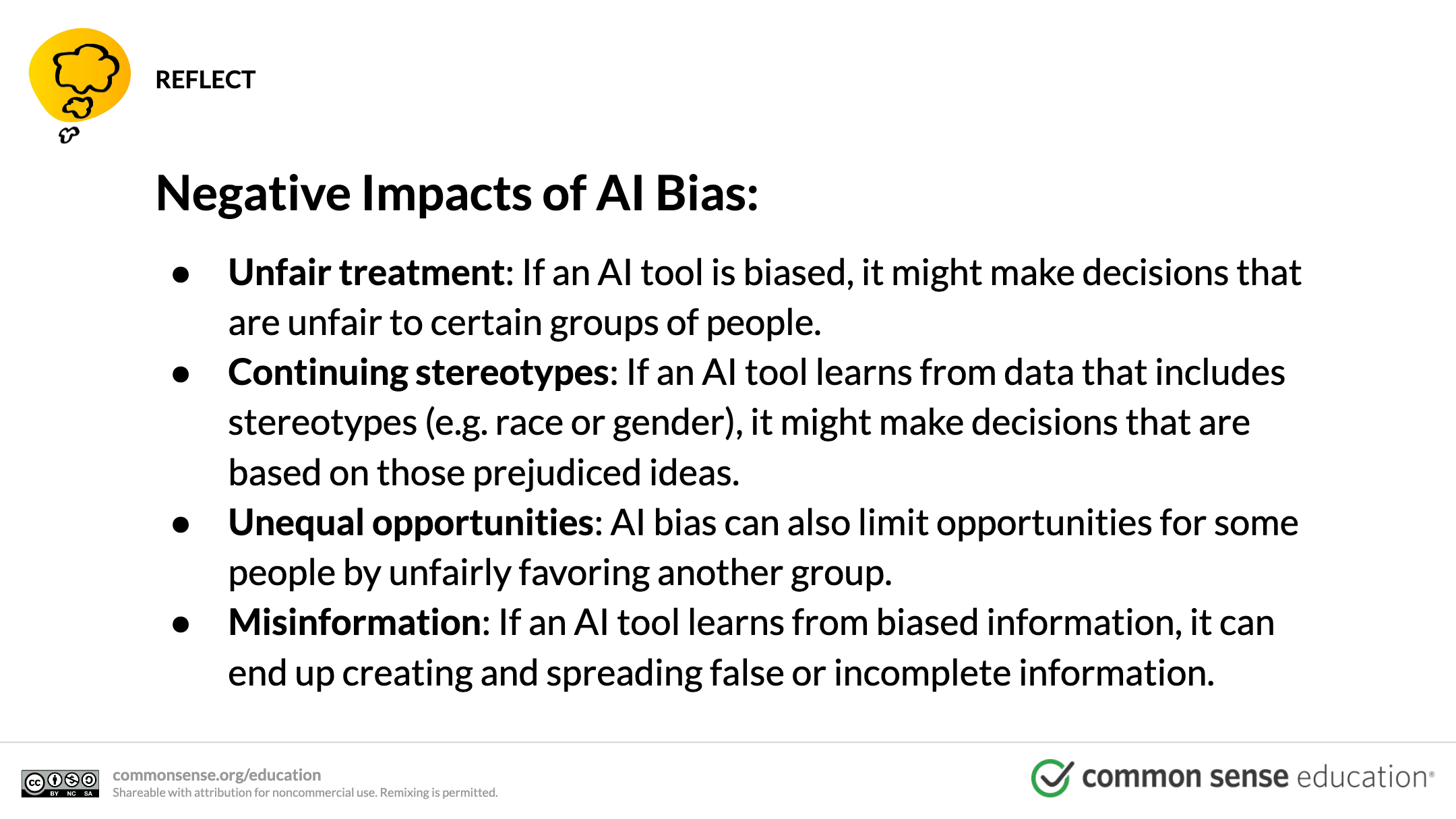 REFLECT

Negative Impacts of AI Bias:

● Unfair treatment: If an AI tool is biased, it might make decisions that are unfair to certain groups of people.
● Continuing stereotypes: If an AI tool learns from data that includes stereotypes (e.g. race or gender), it might make decisions that are based on those prejudiced ideas.
● Unequal opportunities: AI bias can also limit opportunities for some people by unfairly favoring another group.
● Misinformation: If an AI tool learns from biased information, it can end up creating and spreading false or incomplete information.

cc BY NC SA

commonsense.org/education
Shareable with attribution for noncommercial use. Remixing is permitted.

common sense education®